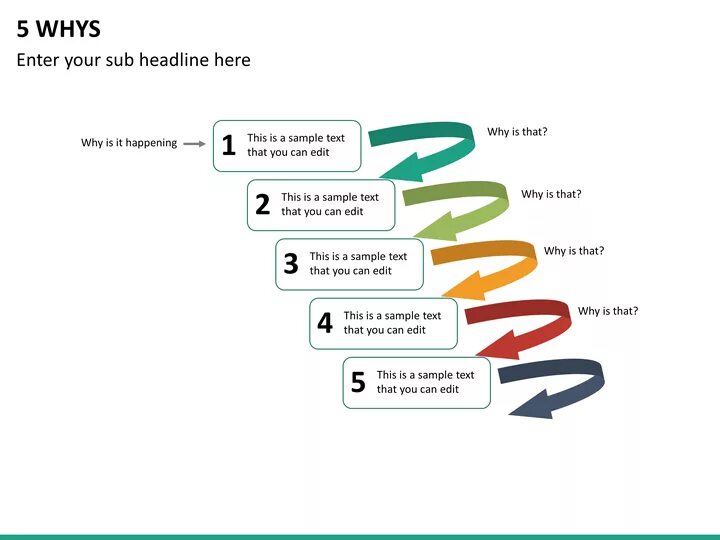 5 WHYS

Enter your sub headline here

Why is it happening

1 This is a sample text that you can edit

Why is that?

2 This is a sample text that you can edit

Why is that?

3 This is a sample text that you can edit

Why is that?

4 This is a sample text that you can edit

Why is that?

5 This is a sample text that you can edit